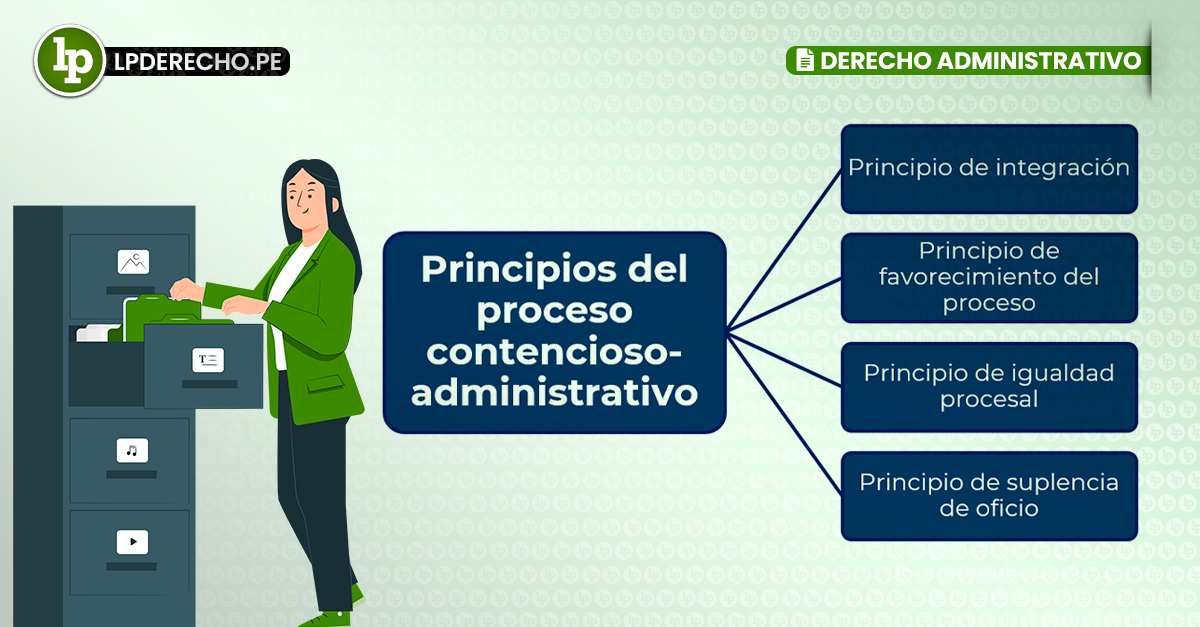 lp LPDERECHO.PE

DERECHO ADMINISTRATIVO

Principios del proceso contencioso-administrativo

Principio de integración

Principio de favorecimiento del proceso

Principio de igualdad procesal

Principio de suplencia de oficio